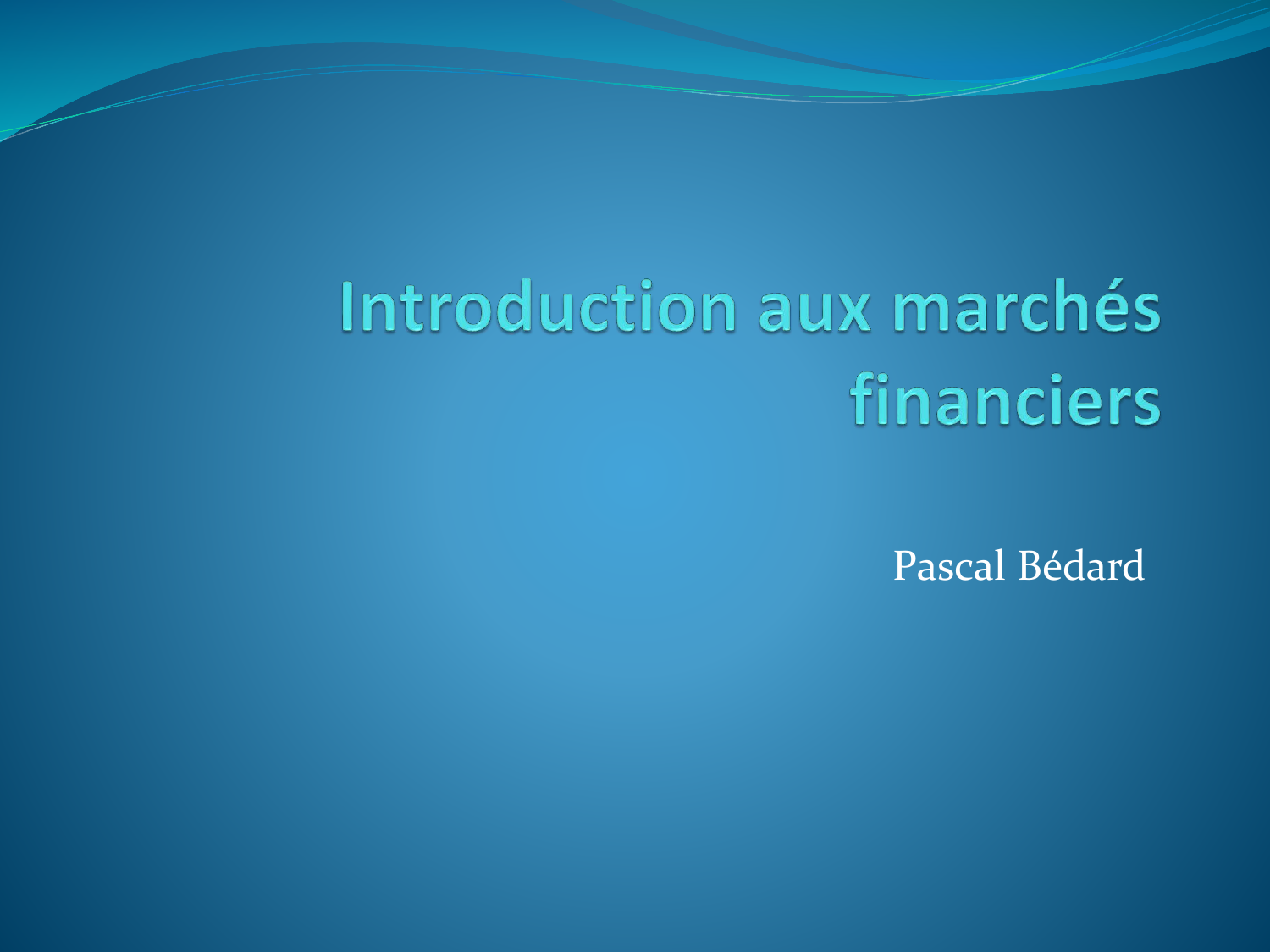 Introduction aux marchés financiers

Pascal Bédard